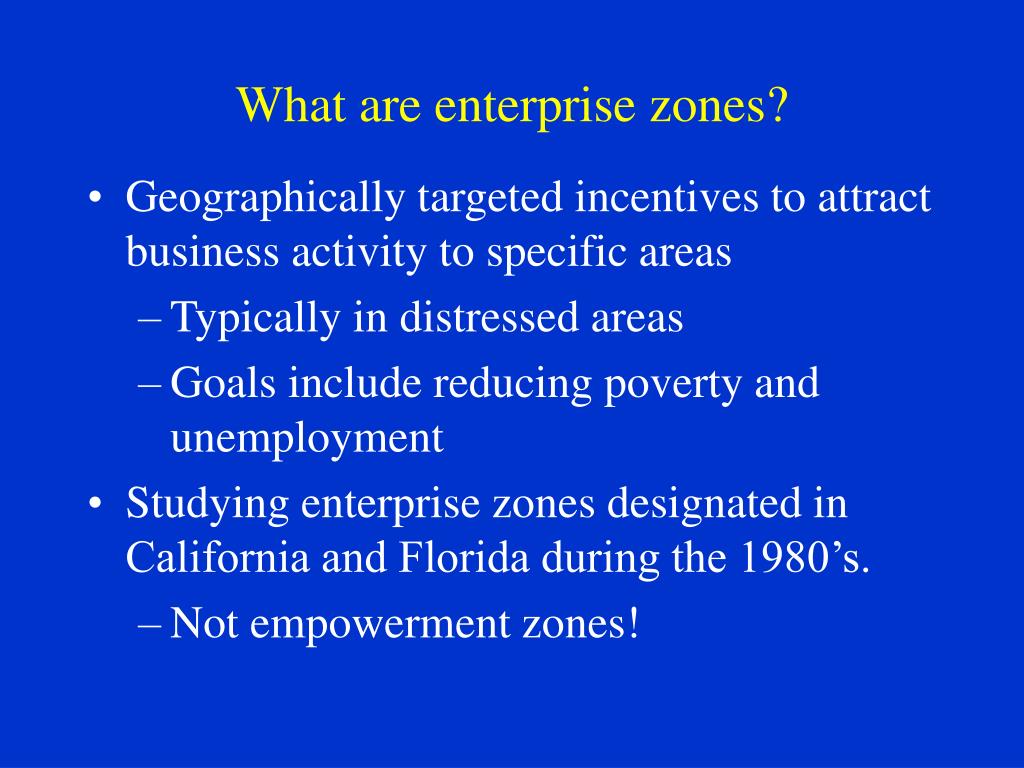 What are enterprise zones?

• Geographically targeted incentives to attract business activity to specific areas
– Typically in distressed areas
– Goals include reducing poverty and unemployment
• Studying enterprise zones designated in California and Florida during the 1980’s.
– Not empowerment zones!